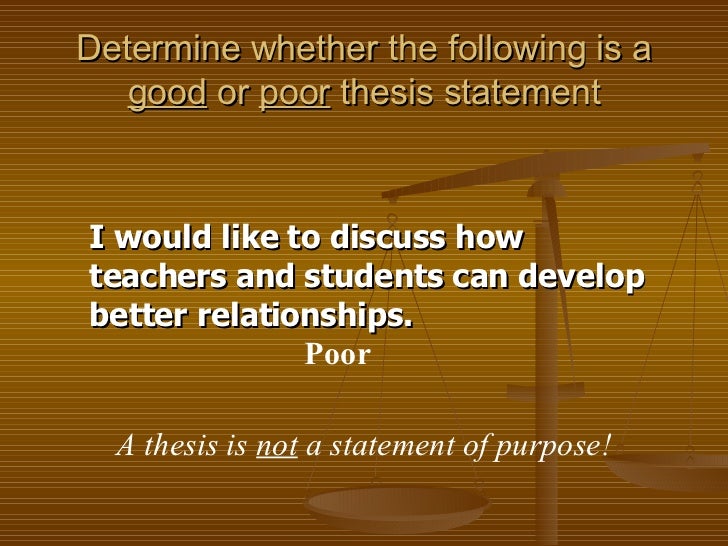 Determine whether the following is a good or poor thesis statement

I would like to discuss how teachers and students can develop better relationships.

Poor

A thesis is not a statement of purpose!